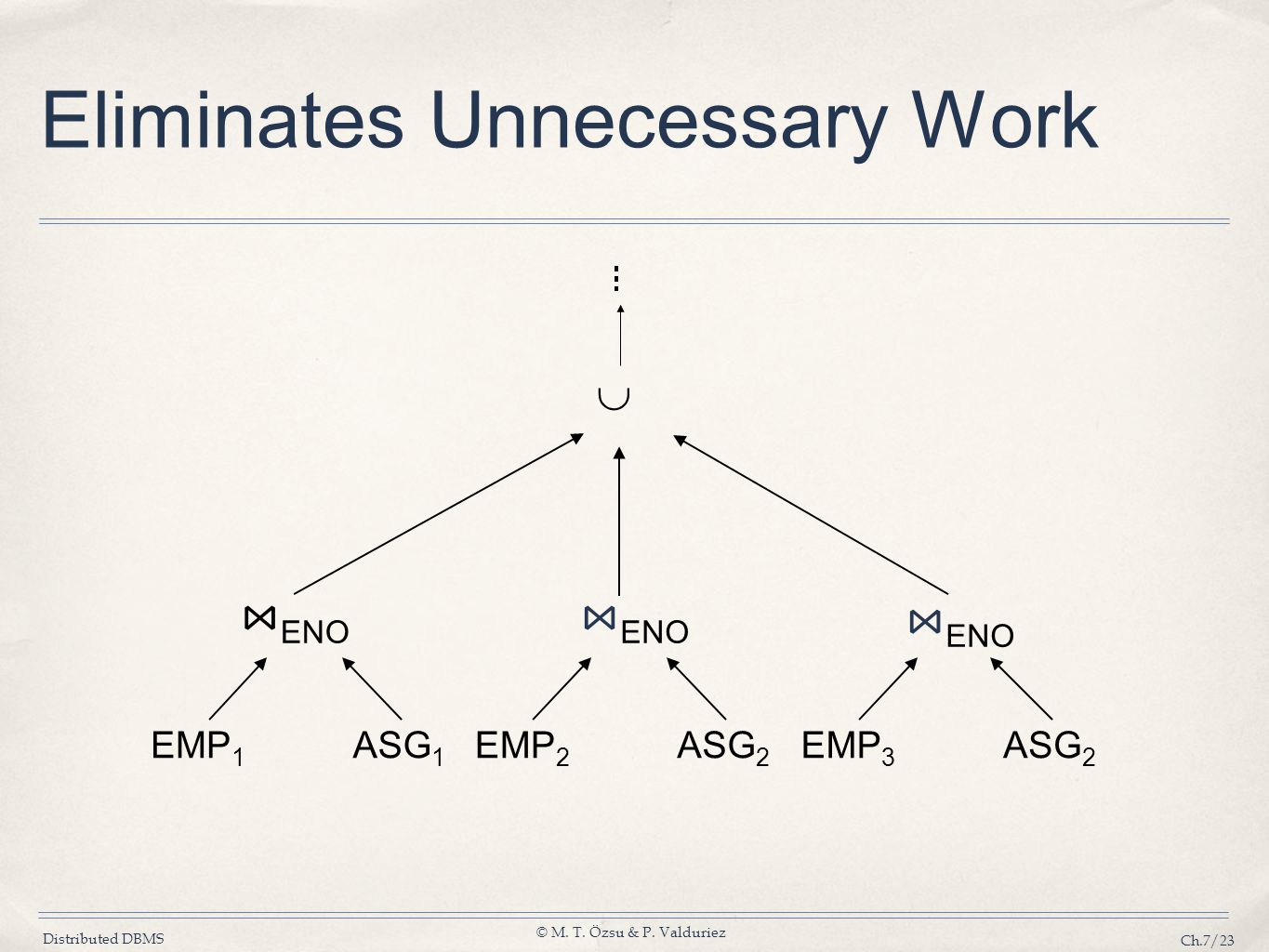 Eliminates Unnecessary Work

⋮

$\cup$

$\bowtie_{ENO}$ $\bowtie_{ENO}$ $\bowtie_{ENO}$

$EMP_1$ $ASG_1$ $EMP_2$ $ASG_2$ $EMP_3$ $ASG_2$

Distributed DBMS © M. T. Özsu & P. Valduriez Ch.7/23